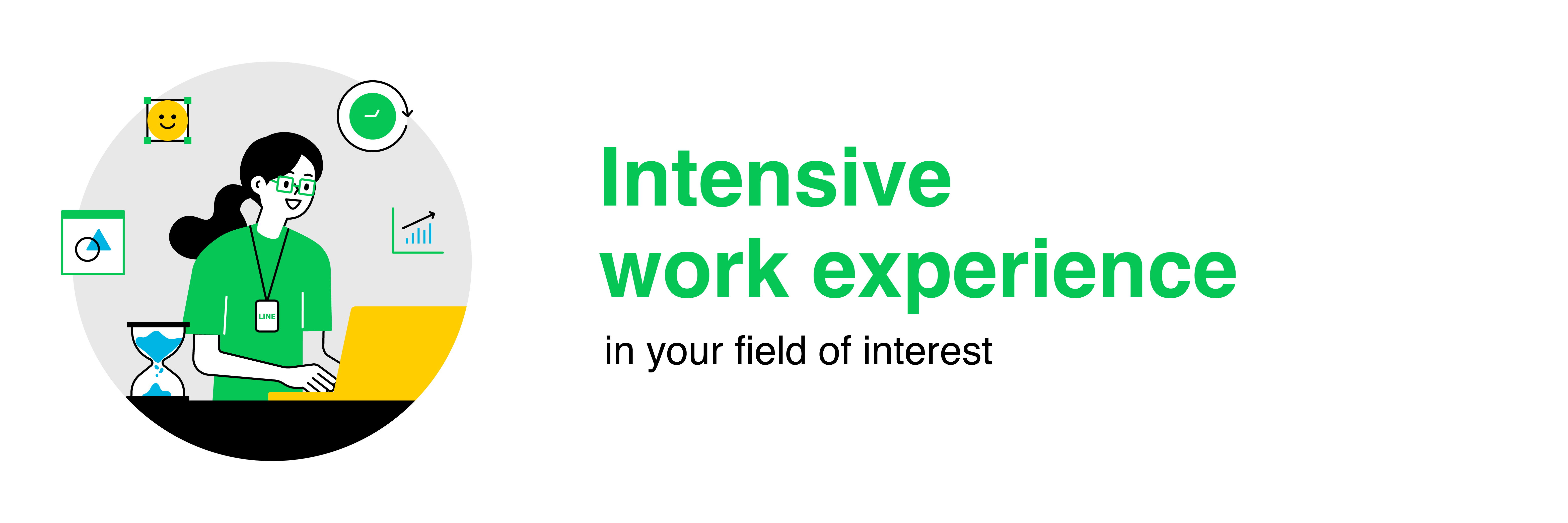 LINE

Intensive work experience

in your field of interest